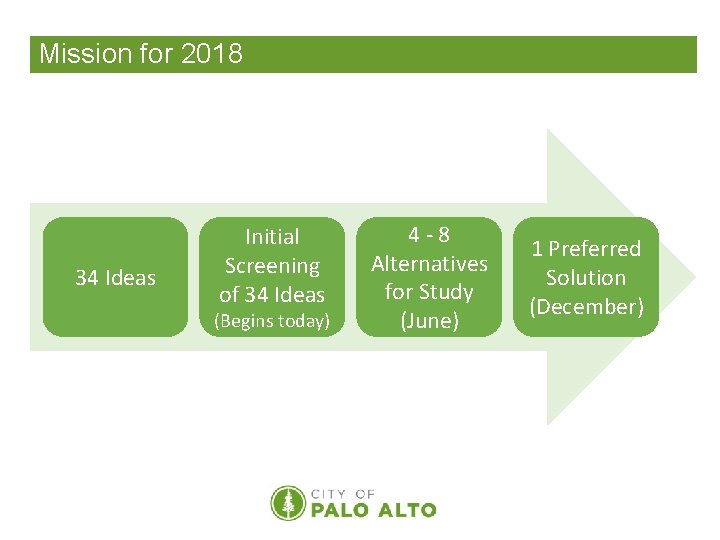 Mission for 2018

34 Ideas

Initial Screening of 34 Ideas (Begins today)

4 - 8 Alternatives for Study (June)

1 Preferred Solution (December)

CITY OF
PALO ALTO